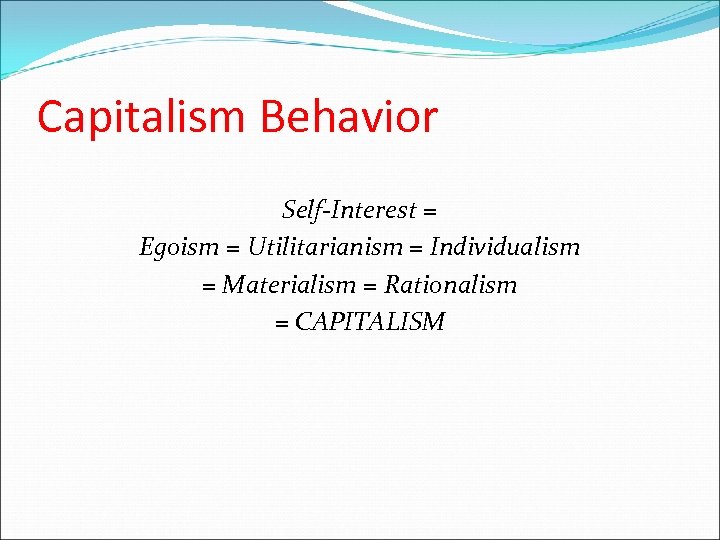 Capitalism Behavior

Self-Interest =
Egoism = Utilitarianism = Individualism
= Materialism = Rationalism
= CAPITALISM